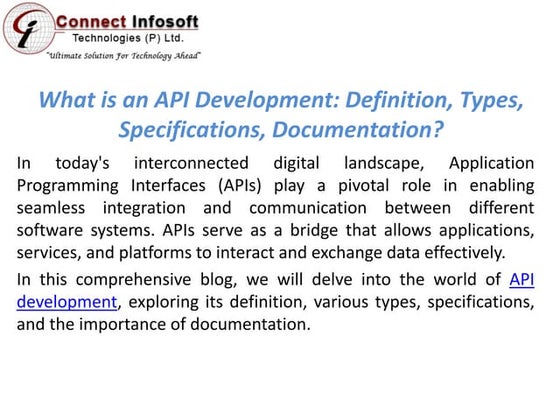 Connect Infosoft
Technologies (P) Ltd.
"Ultimate Solution For Technology Ahead"

What is an API Development: Definition, Types, Specifications, Documentation?

In today's interconnected digital landscape, Application Programming Interfaces (APIs) play a pivotal role in enabling seamless integration and communication between different software systems. APIs serve as a bridge that allows applications, services, and platforms to interact and exchange data effectively.

In this comprehensive blog, we will delve into the world of API development, exploring its definition, various types, specifications, and the importance of documentation.